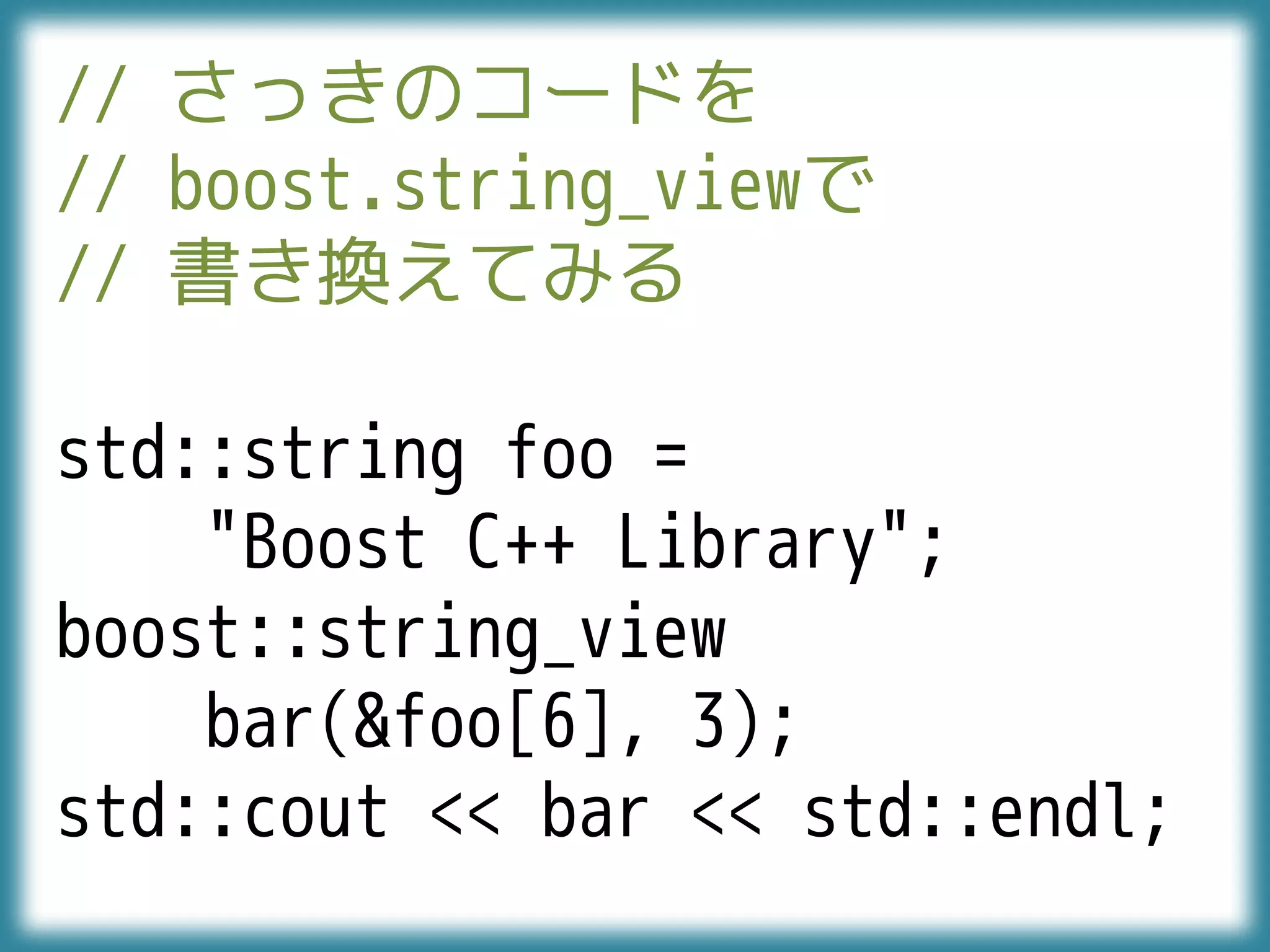 // さっきのコードを
// boost.string_viewで
// 書き換えてみる

std::string foo =
    "Boost C++ Library";
boost::string_view
    bar(&foo[6], 3);
std::cout << bar << std::endl;